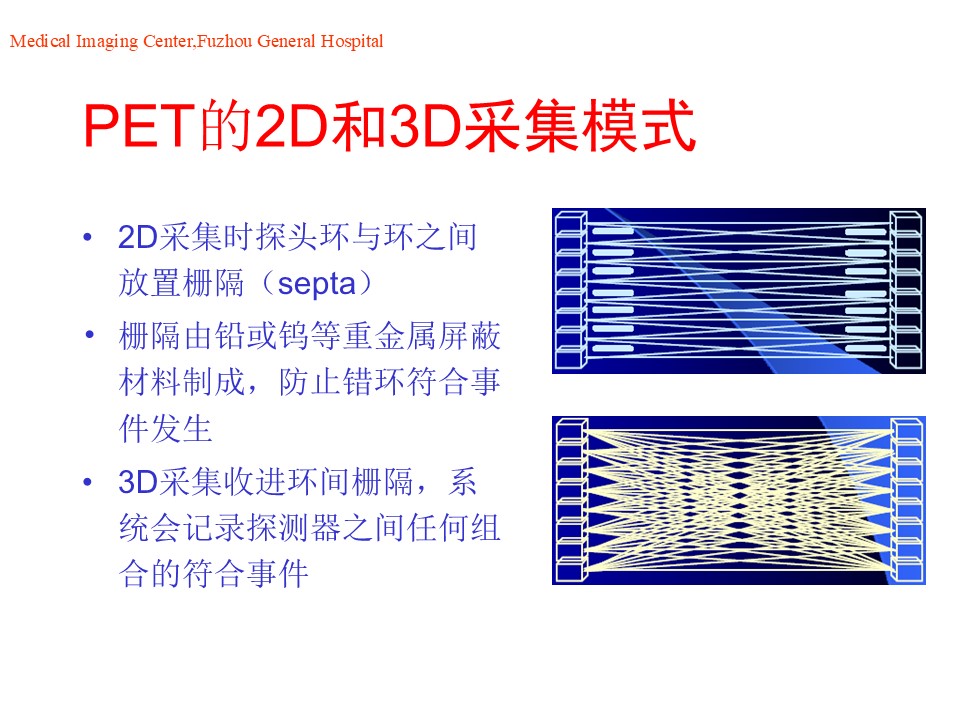 Medical Imaging Center,Fuzhou General Hospital

PET的2D和3D采集模式

• 2D采集时探头环与环之间放置栅隔（septa）
• 栅隔由铅或钨等重金属屏蔽材料制成，防止错环符合事件发生
• 3D采集收进环间栅隔，系统会记录探测器之间任何组合的符合事件